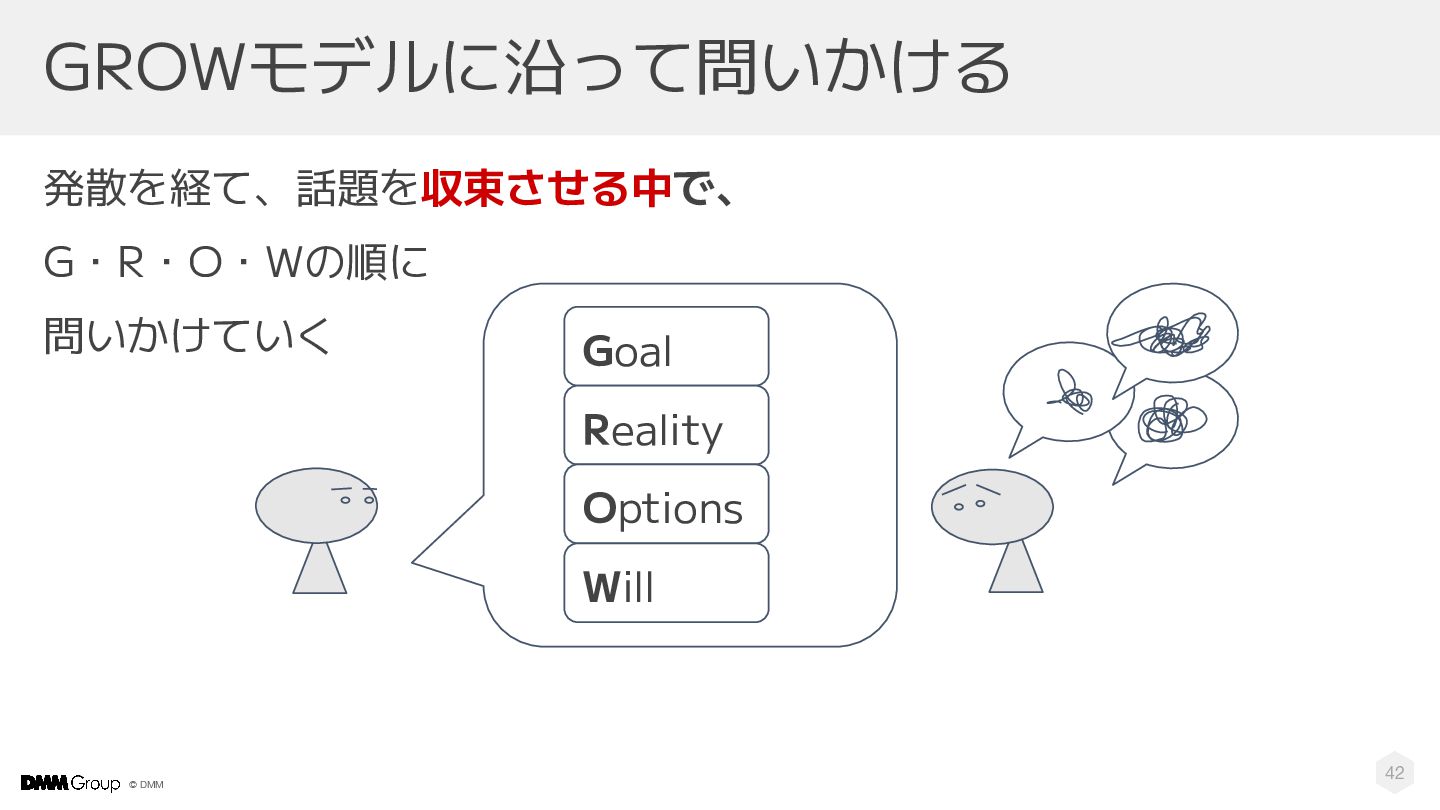 GROWモデルに沿って問いかける

発散を経て、話題を収束させる中で、

G・R・O・Wの順に

問いかけていく

Goal

Reality

Options

Will

DMM Group © DMM

42